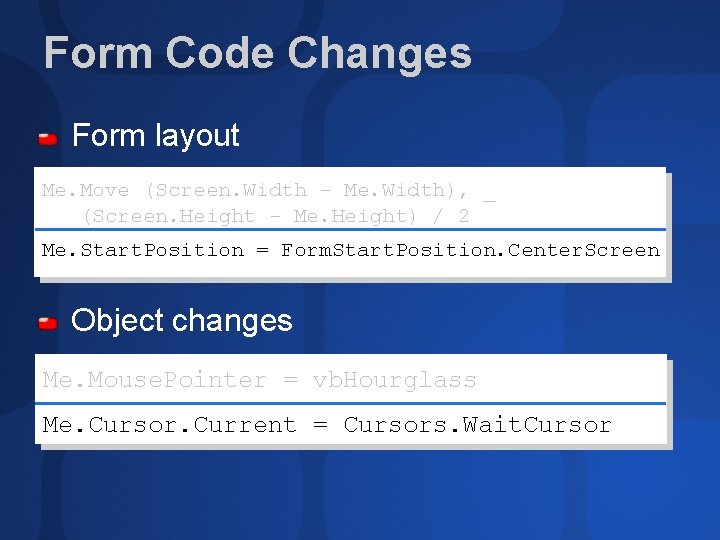 Form Code Changes

Form layout

Me.Move (Screen.Width - Me.Width), _
(Screen.Height - Me.Height) / 2

Me.StartPosition = FormStartPosition.CenterScreen

Object changes

Me.MousePointer = vbHourglass

Me.Cursor.Current = Cursors.WaitCursor